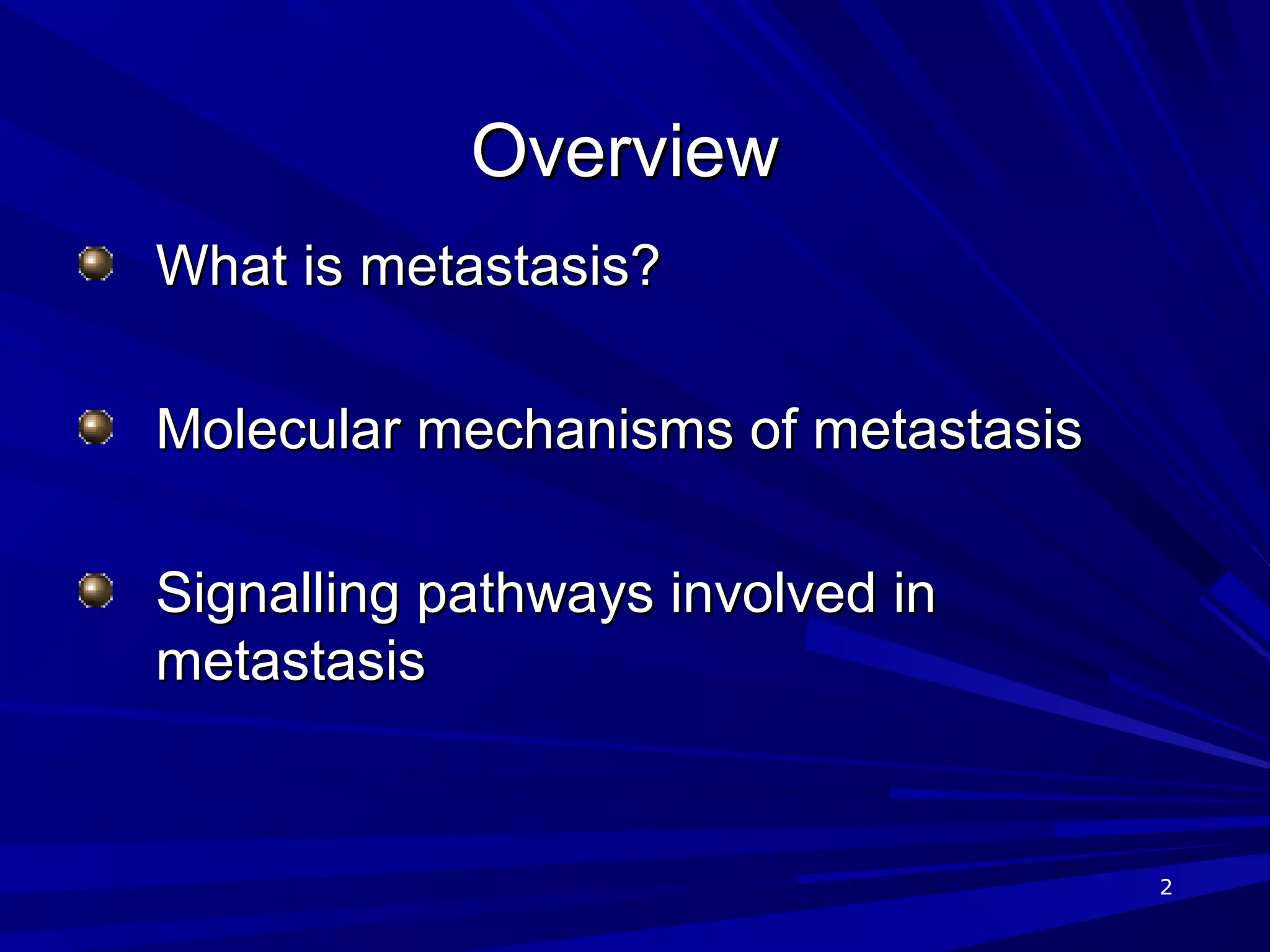 Overview

What is metastasis?

Molecular mechanisms of metastasis

Signalling pathways involved in metastasis

2